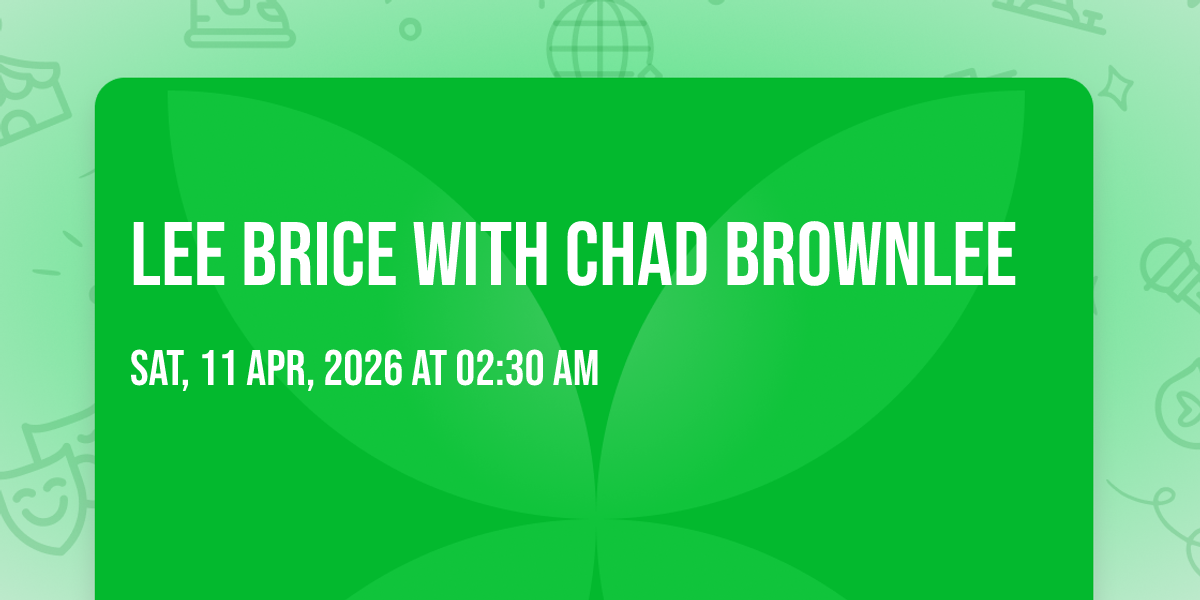 LEE BRICE WITH CHAD BROWNLEE

SAT, 11 APR, 2026 AT 02:30 AM